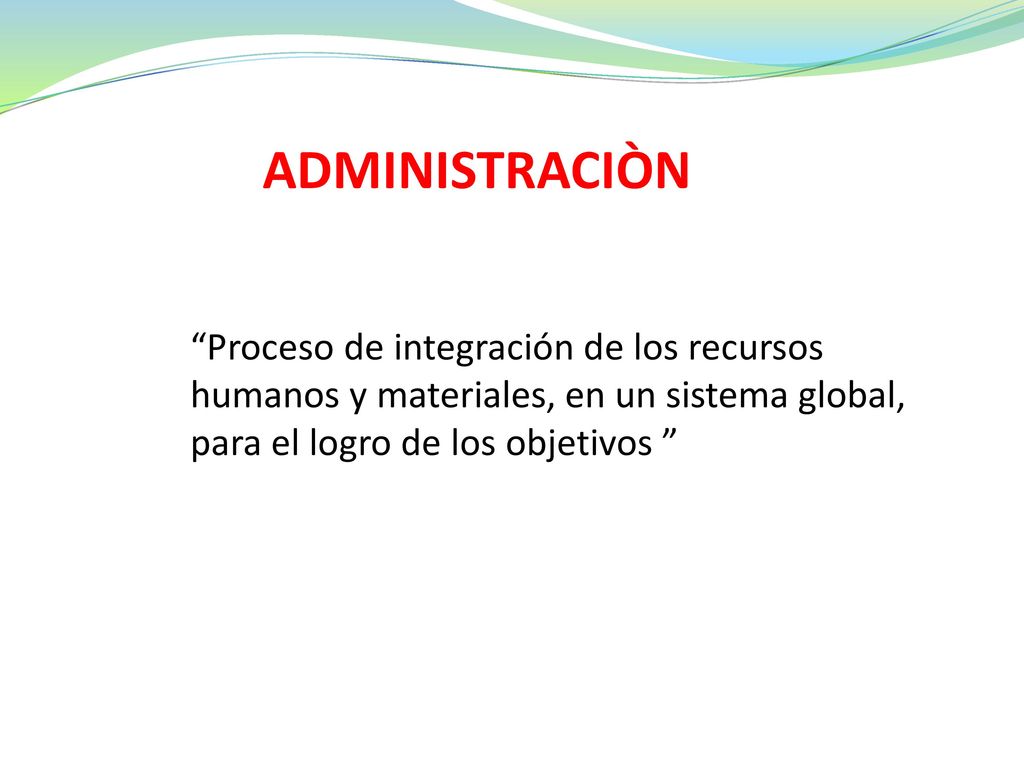 ADMINISTRACIÒN

“Proceso de integración de los recursos humanos y materiales, en un sistema global, para el logro de los objetivos ”